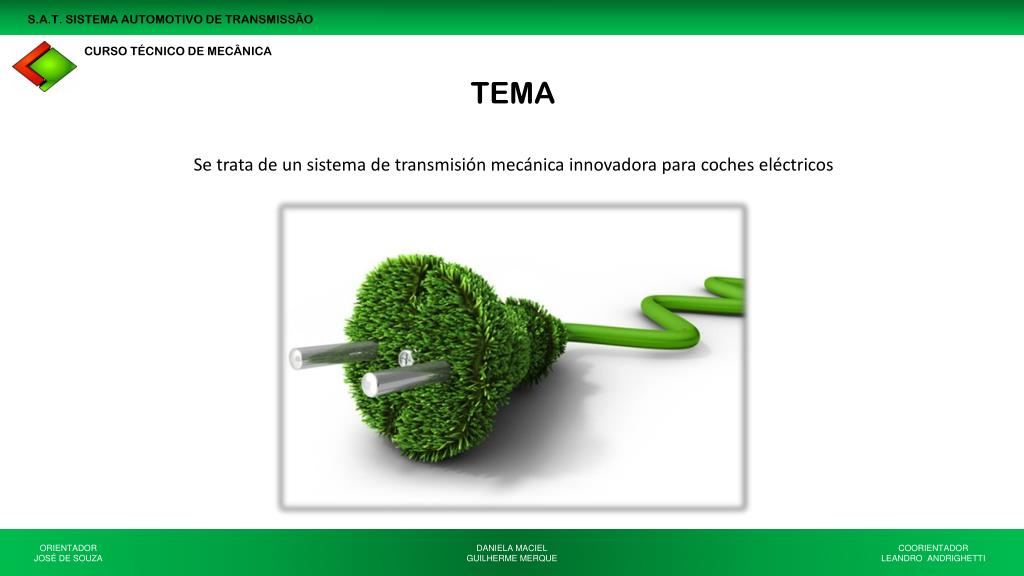 S.A.T. SISTEMA AUTOMOTIVO DE TRANSMISSÃO

CURSO TÉCNICO DE MECÂNICA

TEMA

Se trata de un sistema de transmisión mecánica innovadora para coches eléctricos

ORIENTADOR
JOSÉ DE SOUZA

DANIELA MACIEL
GUILHERME MERQUE

COORIENTADOR
LEANDRO ANDRIGHETTI